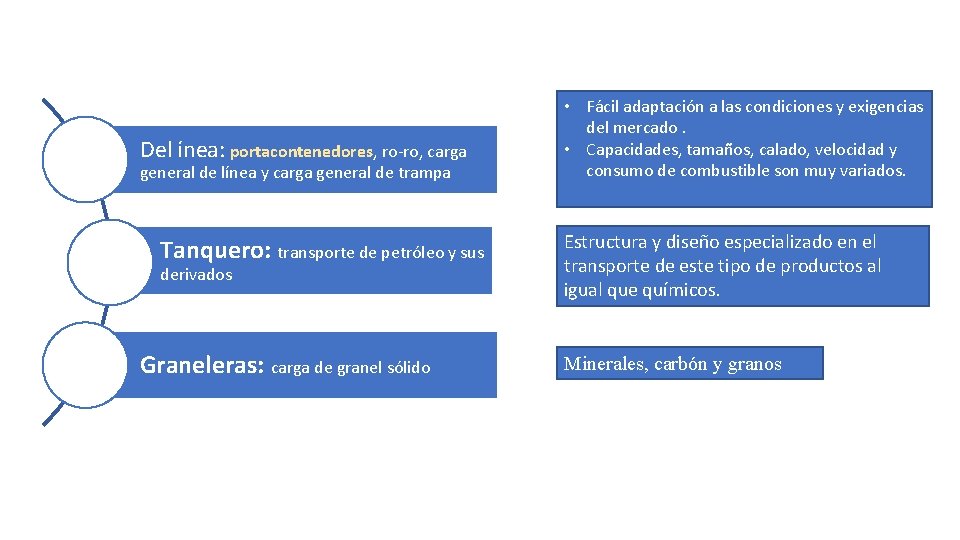 Del ínea: portacontenedores, ro-ro, carga general de línea y carga general de trampa

Tanquero: transporte de petróleo y sus derivados

Graneleras: carga de granel sólido

• Fácil adaptación a las condiciones y exigencias del mercado .
• Capacidades, tamaños, calado, velocidad y consumo de combustible son muy variados.

Estructura y diseño especializado en el transporte de este tipo de productos al igual que químicos.

Minerales, carbón y granos